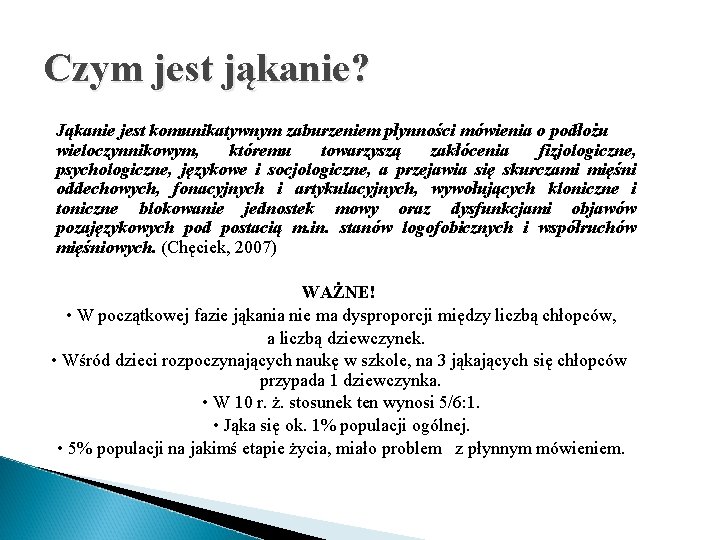 Czym jest jąkanie?

Jąkanie jest komunikatywnym zaburzeniem płynności mówienia o podłożu wieloczynnikowym, któremu towarzyszą zakłócenia fizjologiczne, psychologiczne, językowe i socjologiczne, a przejawia się skurczami mięśni oddechowych, fonacyjnych i artykulacyjnych, wywołujących kloniczne i toniczne blokowanie jednostek mowy oraz dysfunkcjami objawów pozajęzykowych pod postacią m.in. stanów logofobicznych i współruchów mięśniowych. (Chęciek, 2007)

WAŻNE!
• W początkowej fazie jąkania nie ma dysproporcji między liczbą chłopców, a liczbą dziewczynek.
• Wśród dzieci rozpoczynających naukę w szkole, na 3 jąkających się chłopców przypada 1 dziewczynka.
• W 10 r. ż. stosunek ten wynosi 5/6:1.
• Jąka się ok. 1% populacji ogólnej.
• 5% populacji na jakimś etapie życia, miało problem z płynnym mówieniem.